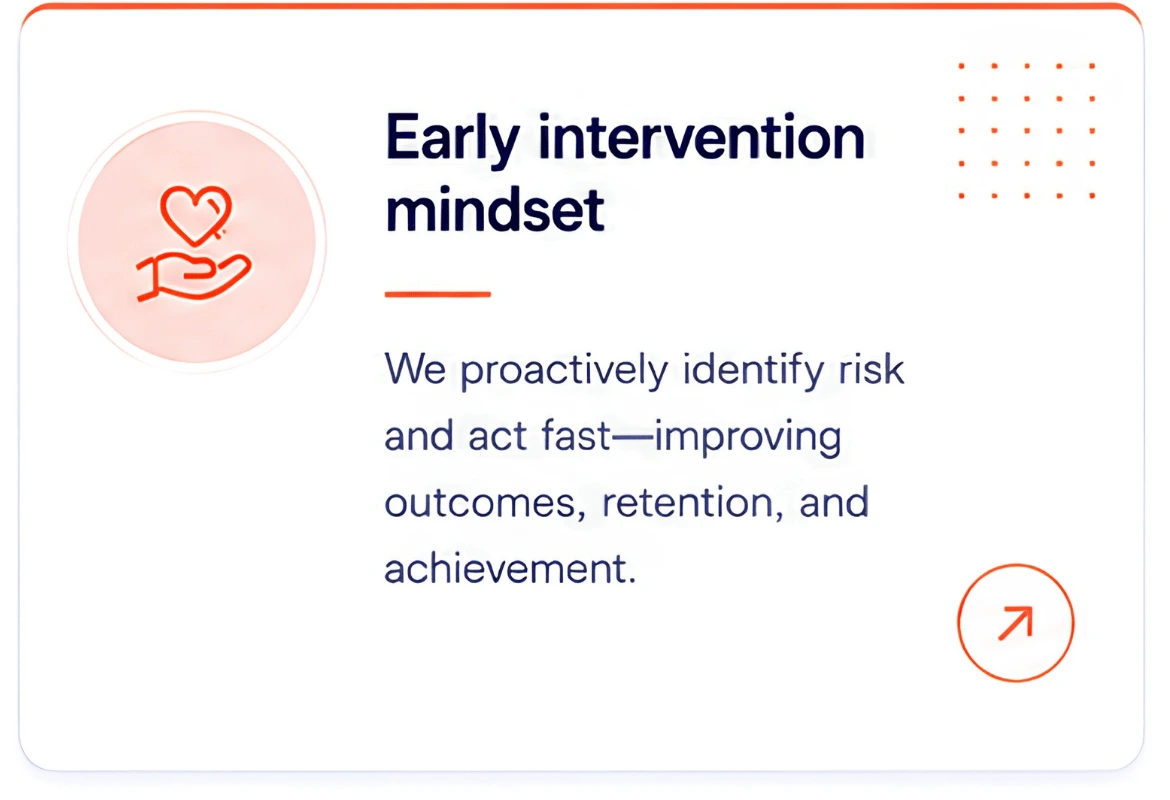 Early intervention mindset

We proactively identify risk and act fast—improving outcomes, retention, and achievement.